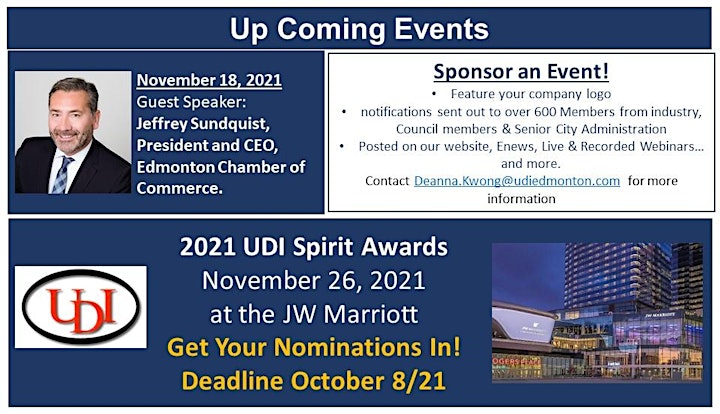 Up Coming Events

November 18, 2021
Guest Speaker:
Jeffrey Sundquist, President and CEO, Edmonton Chamber of Commerce.

Sponsor an Event!

• Feature your company logo
• notifications sent out to over 600 Members from industry, Council members & Senior City Administration
• Posted on our website, Enews, Live & Recorded Webinars… and more.

Contact Deanna.Kwong@udiedmonton.com for more information

UDI

2021 UDI Spirit Awards
November 26, 2021
at the JW Marriott
Get Your Nominations In!
Deadline October 8/21

JW MARRIOTT

OGERS PLACE